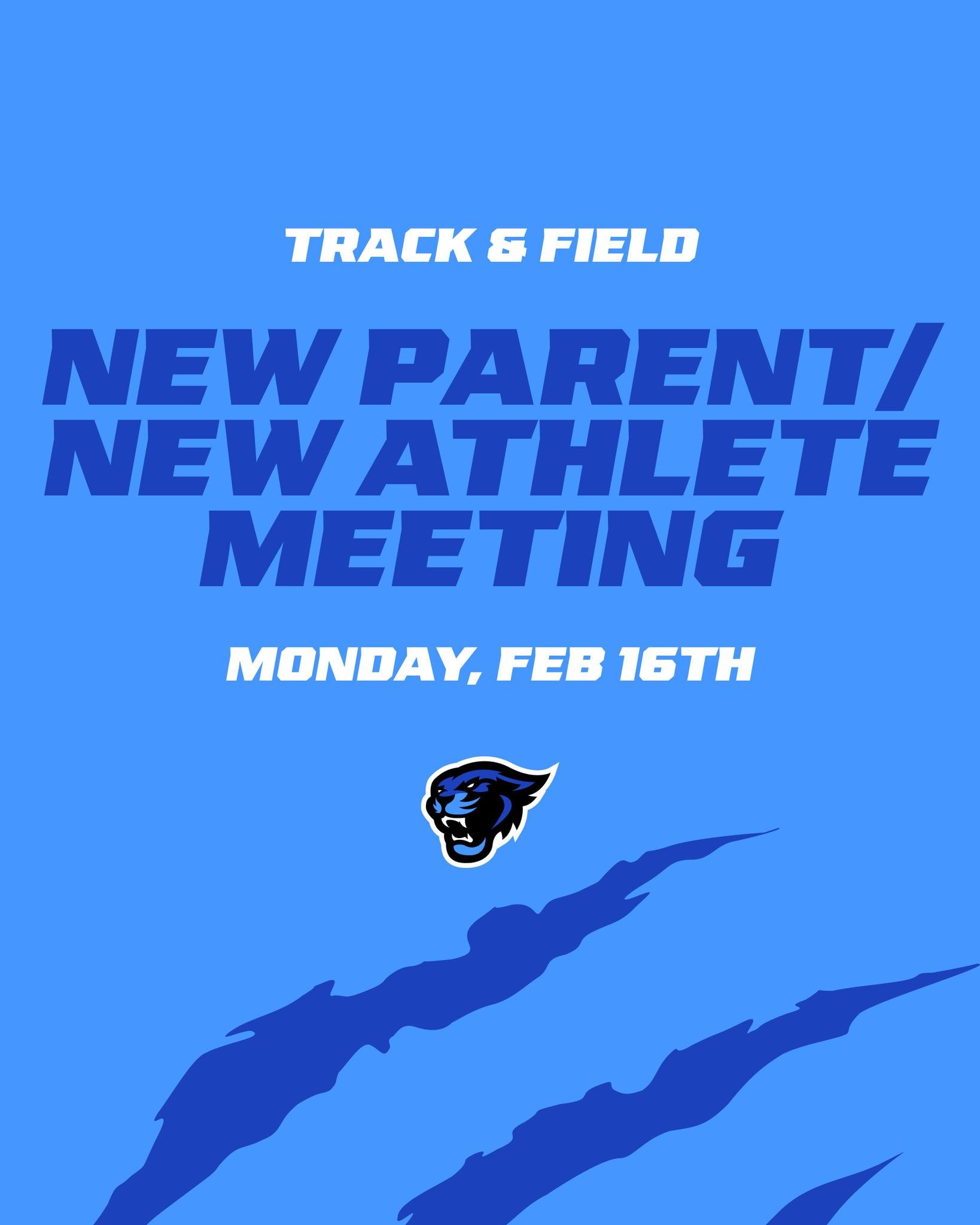 TRACK & FIELD

NEW PARENT/ NEW ATHLETE MEETING

MONDAY, FEB 16TH